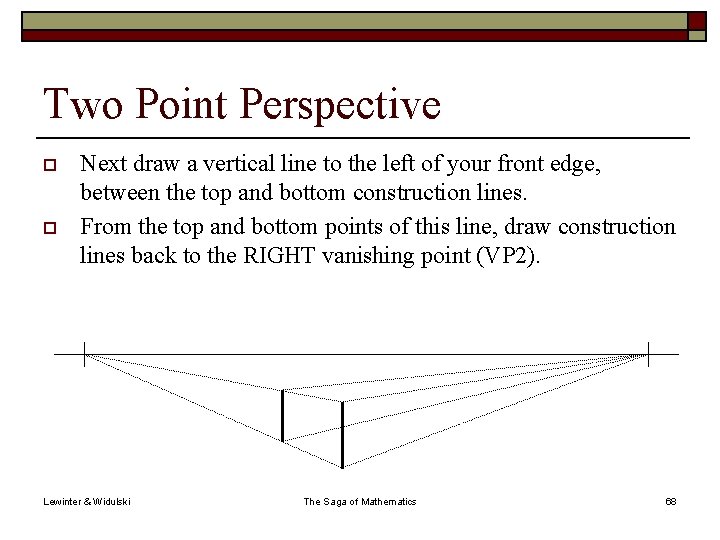 Two Point Perspective

Next draw a vertical line to the left of your front edge, between the top and bottom construction lines.

From the top and bottom points of this line, draw construction lines back to the RIGHT vanishing point (VP2).

Lewinter & Widulski

The Saga of Mathematics

68